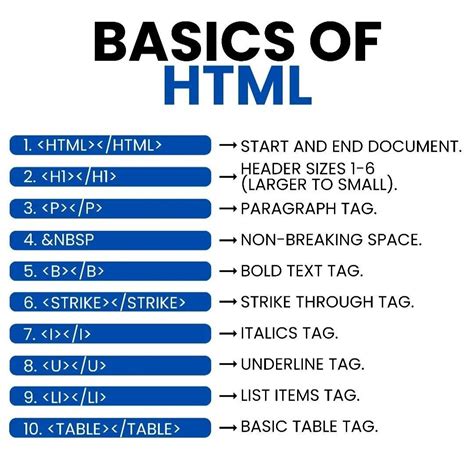 BASICS OF
HTML

1. <HTML></HTML> → START AND END DOCUMENT.

2. <H1></H1> → HEADER SIZES 1-6 (LARGER TO SMALL).

3. <P></P> → PARAGRAPH TAG.

4. &NBSP → NON-BREAKING SPACE.

5. <B></B> → BOLD TEXT TAG.

6. <STRIKE></STRIKE> → STRIKE THROUGH TAG.

7. <I></I> → ITALICS TAG.

8. <U></U> → UNDERLINE TAG.

9. <LI></LI> → LIST ITEMS TAG.

10. <TABLE></TABLE> → BASIC TABLE TAG.